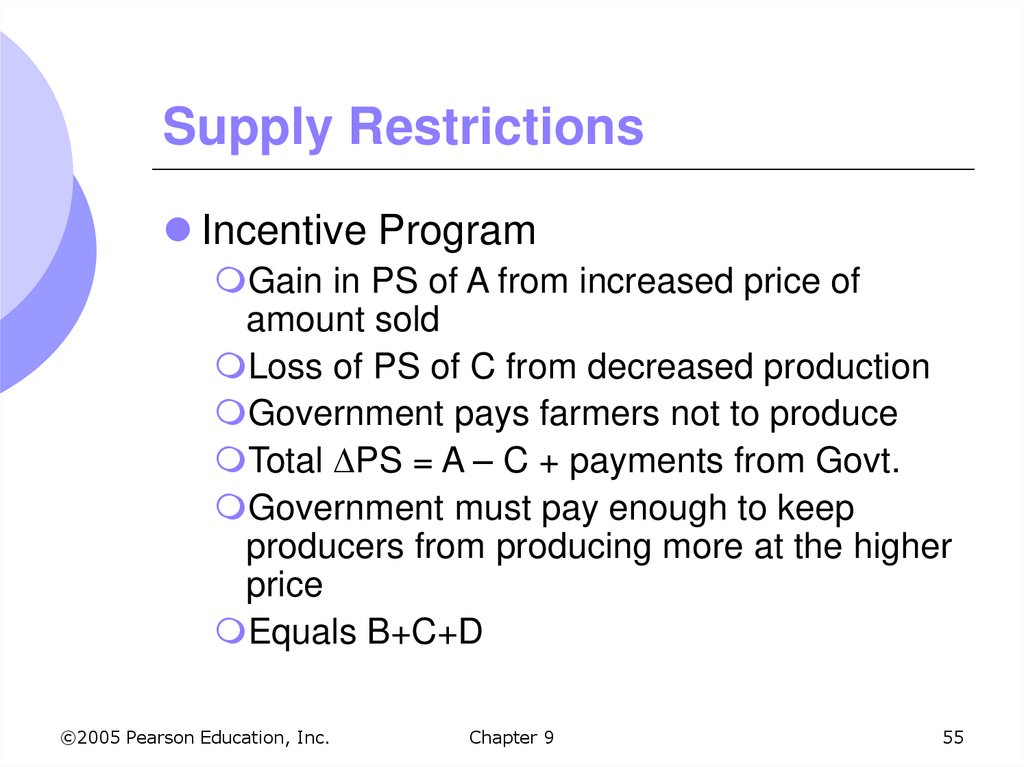 Supply Restrictions

Incentive Program

Gain in PS of A from increased price of amount sold

Loss of PS of C from decreased production

Government pays farmers not to produce

Total $\Delta$PS = A – C + payments from Govt.

Government must pay enough to keep producers from producing more at the higher price

Equals B+C+D

©2005 Pearson Education, Inc.

Chapter 9

55